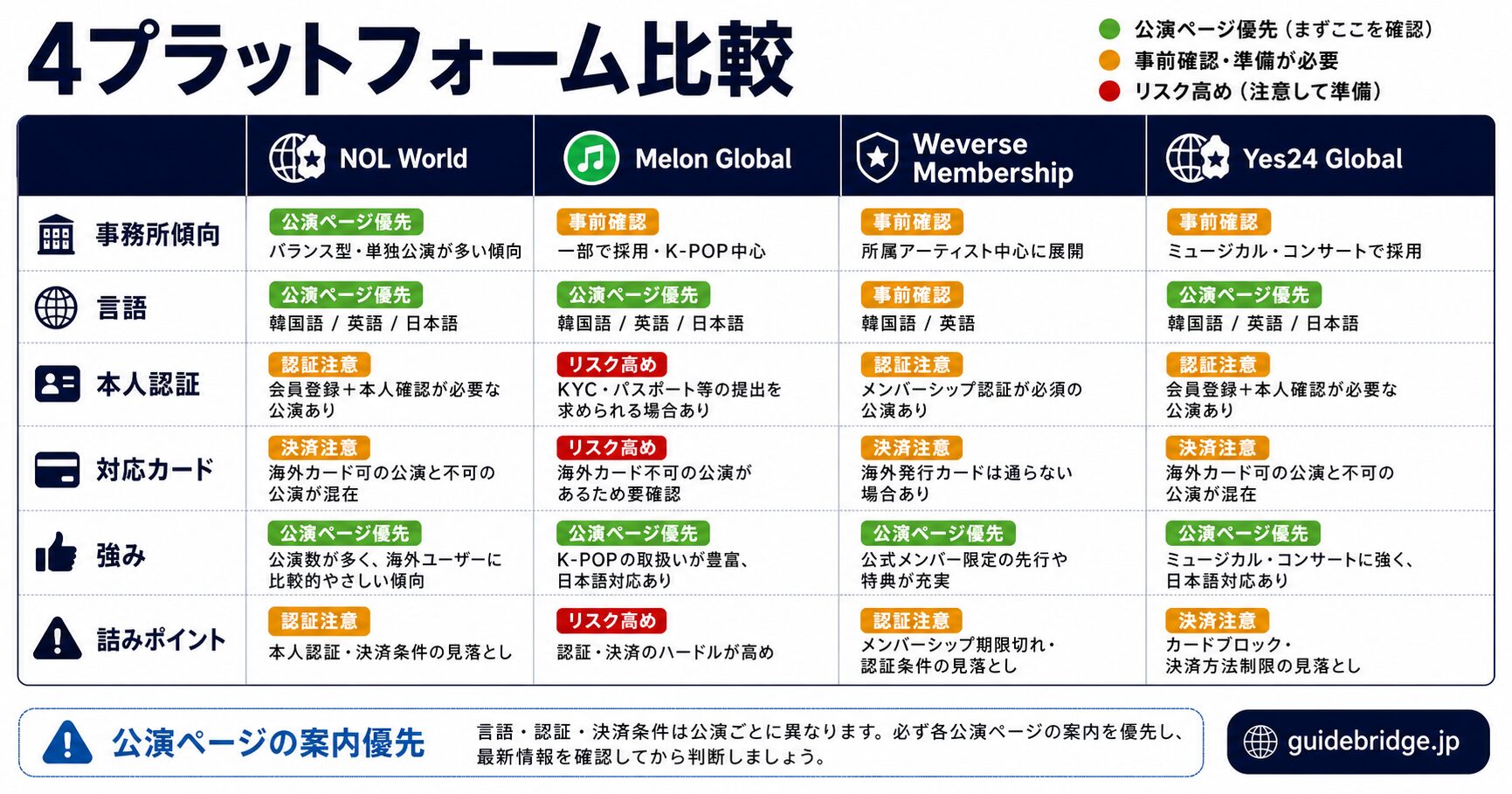 4プラットフォーム比較

公演ページ優先（まずここを確認）
事前確認・準備が必要
リスク高め（注意して準備）

| | NOL World | Melon Global | Weverse Membership | Yes24 Global |
|---|---|---|---|---|
| 事務所傾向 | 公演ページ優先 バランス型・単独公演が多い傾向 | 事前確認 一部で採用・K-POP中心 | 事前確認 所属アーティスト中心に展開 | 事前確認 ミュージカル・コンサートで採用 |
| 言語 | 公演ページ優先 韓国語 / 英語 / 日本語 | 公演ページ優先 韓国語 / 英語 / 日本語 | 事前確認 韓国語 / 英語 | 公演ページ優先 韓国語 / 英語 / 日本語 |
| 本人認証 | 認証注意 会員登録＋本人確認が必要な公演あり | リスク高め KYC・パスポート等の提出を求められる場合あり | 認証注意 メンバーシップ認証が必須の公演あり | 認証注意 会員登録＋本人確認が必要な公演あり |
| 対応カード | 決済注意 海外カード可の公演と不可の公演が混在 | リスク高め 海外カード不可の公演があるため要確認 | 決済注意 海外発行カードは通らない場合あり | 決済注意 海外カード可の公演と不可の公演が混在 |
| 強み | 公演ページ優先 公演数が多く、海外ユーザーに比較的やさしい傾向 | 公演ページ優先 K-POPの取扱いが豊富、日本語対応あり | 公演ページ優先 公式メンバー限定の先行や特典が充実 | 公演ページ優先 ミュージカル・コンサートに強く、日本語対応あり |
| 詰みポイント | 認証注意 本人認証・決済条件の見落とし | リスク高め 認証・決済のハードルが高め | 認証注意 メンバーシップ期限切れ・認証条件の見落とし | 決済注意 カードブロック・決済方法制限の見落とし |

公演ページの案内優先
言語・認証・決済条件は公演ごとに異なります。必ず各公演ページの案内を優先し、最新情報を確認してから判断しましょう。

guidebridge.jp